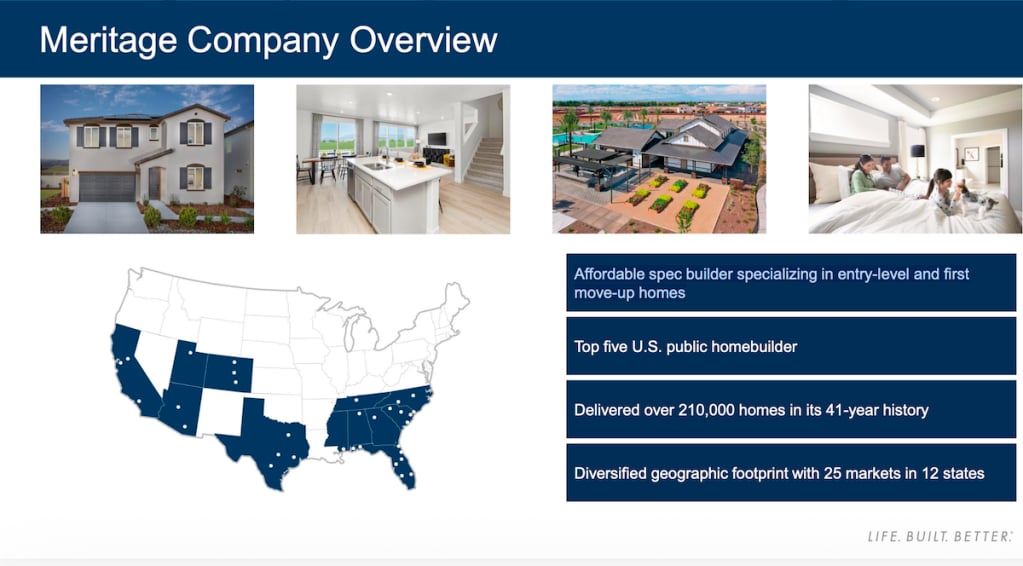 Meritage Company Overview

Affordable spec builder specializing in entry-level and first move-up homes

Top five U.S. public homebuilder

Delivered over 210,000 homes in its 41-year history

Diversified geographic footprint with 25 markets in 12 states

LIFE. BUILT. BETTER.